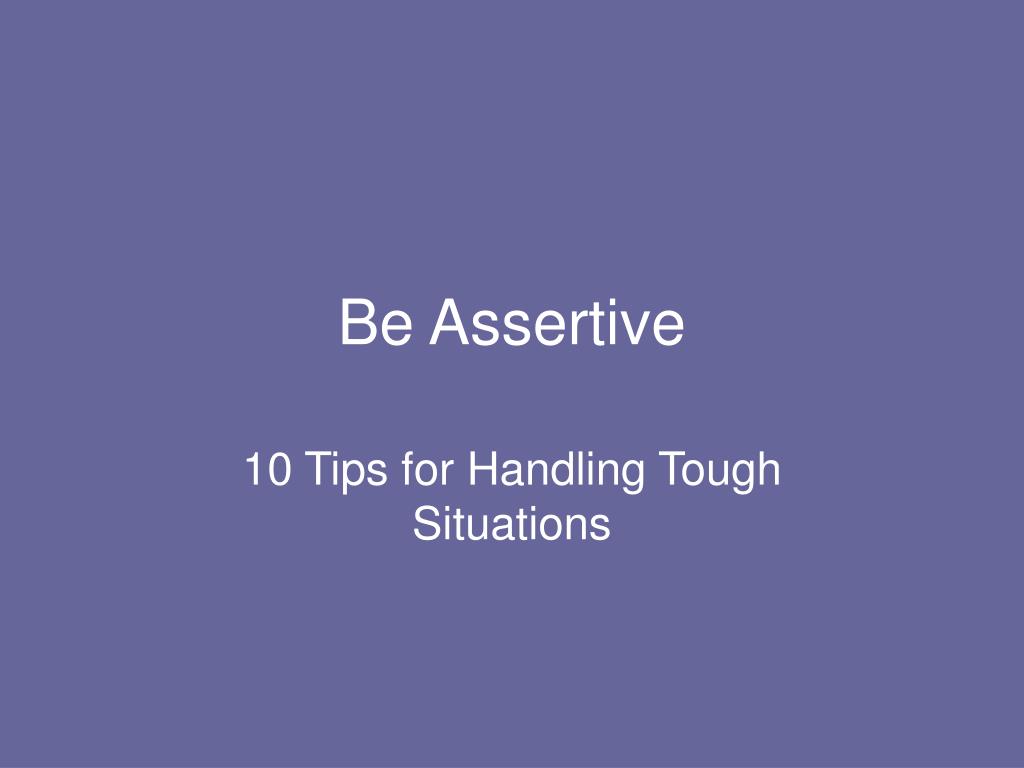 Be Assertive

10 Tips for Handling Tough Situations